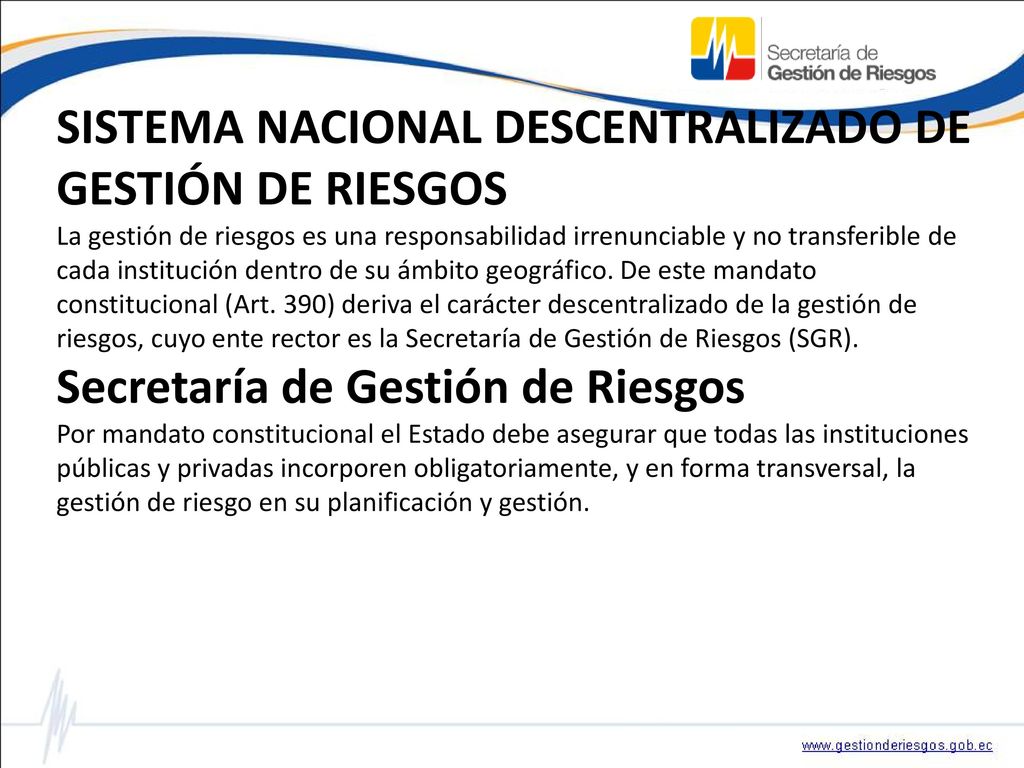 Secretaría de
Gestión de Riesgos

SISTEMA NACIONAL DESCENTRALIZADO DE GESTIÓN DE RIESGOS
La gestión de riesgos es una responsabilidad irrenunciable y no transferible de cada institución dentro de su ámbito geográfico. De este mandato constitucional (Art. 390) deriva el carácter descentralizado de la gestión de riesgos, cuyo ente rector es la Secretaría de Gestión de Riesgos (SGR).

Secretaría de Gestión de Riesgos
Por mandato constitucional el Estado debe asegurar que todas las instituciones públicas y privadas incorporen obligatoriamente, y en forma transversal, la gestión de riesgo en su planificación y gestión.

www.gestionderiesgos.gob.ec